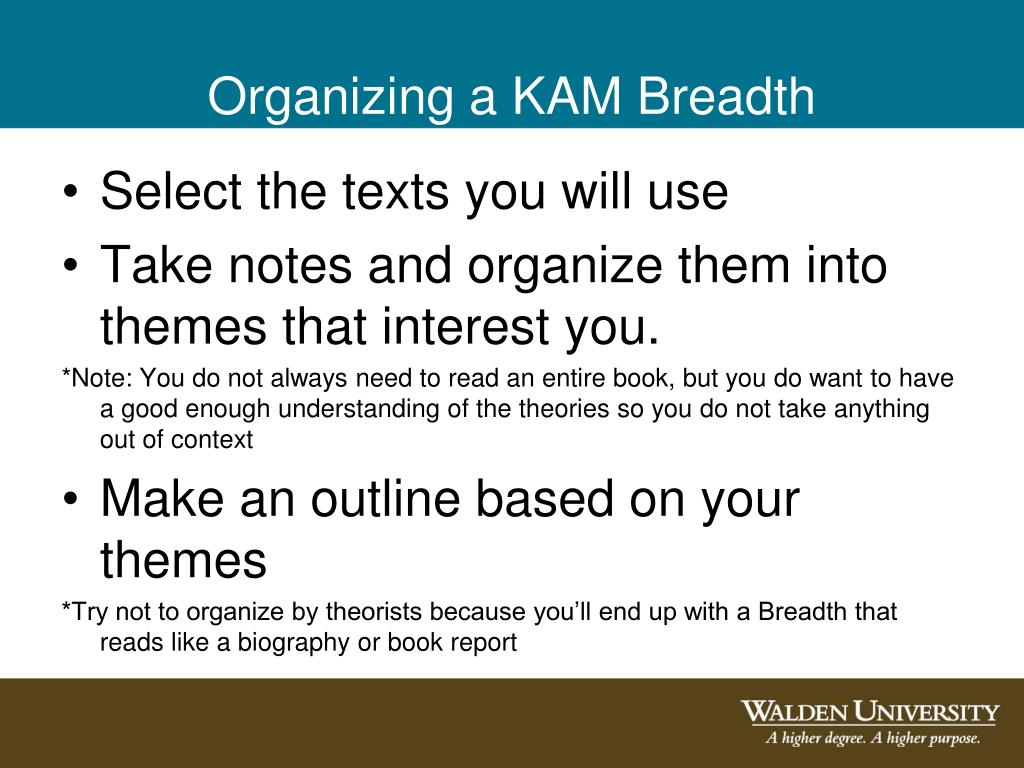 Organizing a KAM Breadth

• Select the texts you will use
• Take notes and organize them into themes that interest you.

*Note: You do not always need to read an entire book, but you do want to have a good enough understanding of the theories so you do not take anything out of context

• Make an outline based on your themes

*Try not to organize by theorists because you'll end up with a Breadth that reads like a biography or book report

WALDEN UNIVERSITY
A higher degree. A higher purpose.